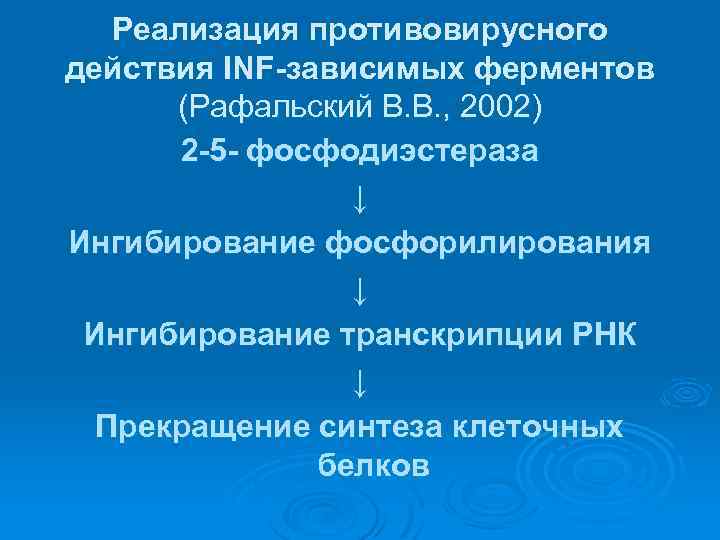 Реализация противовирусного действия INF-зависимых ферментов
(Рафальский В.В., 2002)
2-5- фосфодиэстераза
↓
Ингибирование фосфорилирования
↓
Ингибирование транскрипции РНК
↓
Прекращение синтеза клеточных белков